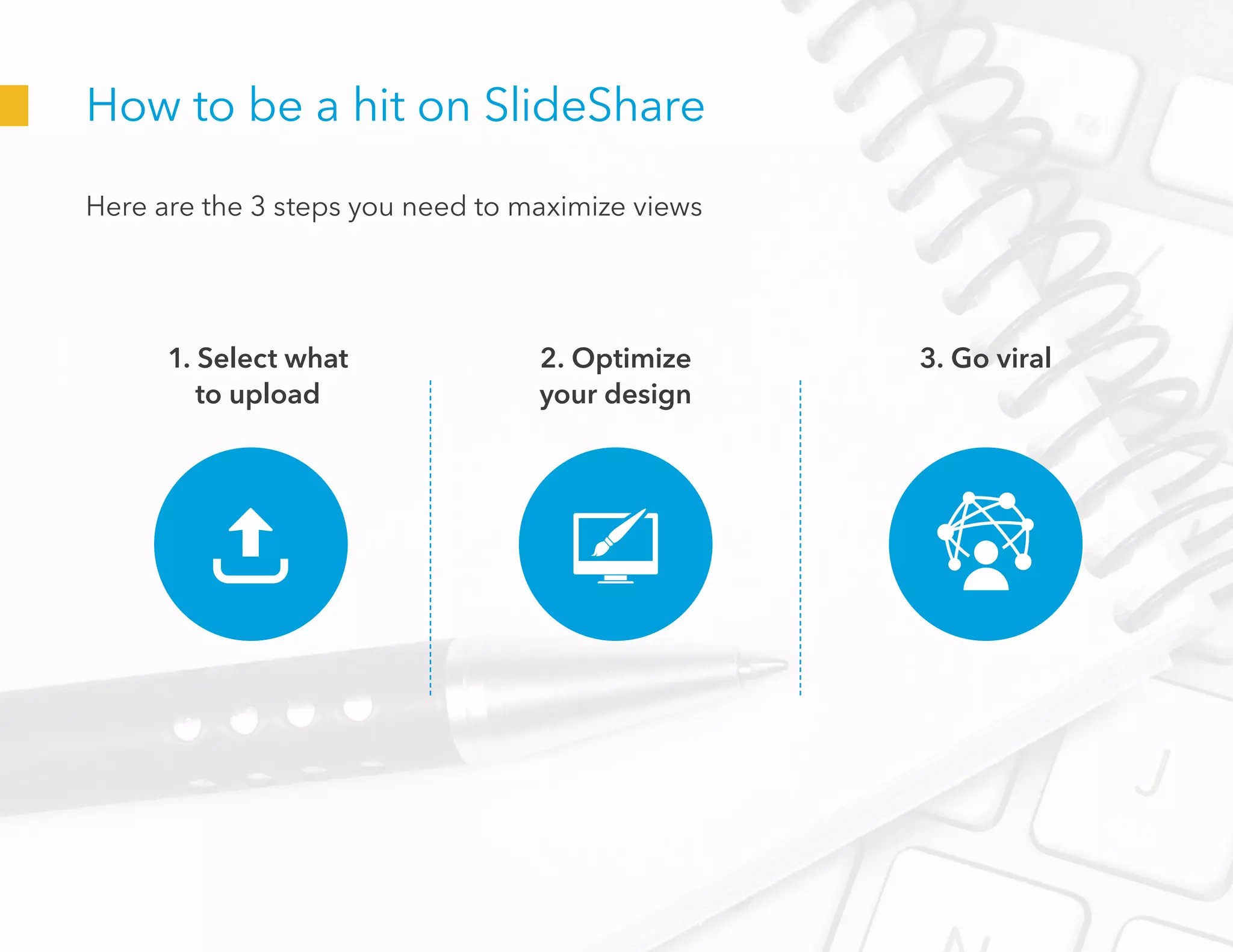 How to be a hit on SlideShare

Here are the 3 steps you need to maximize views

1. Select what to upload

2. Optimize your design

3. Go viral